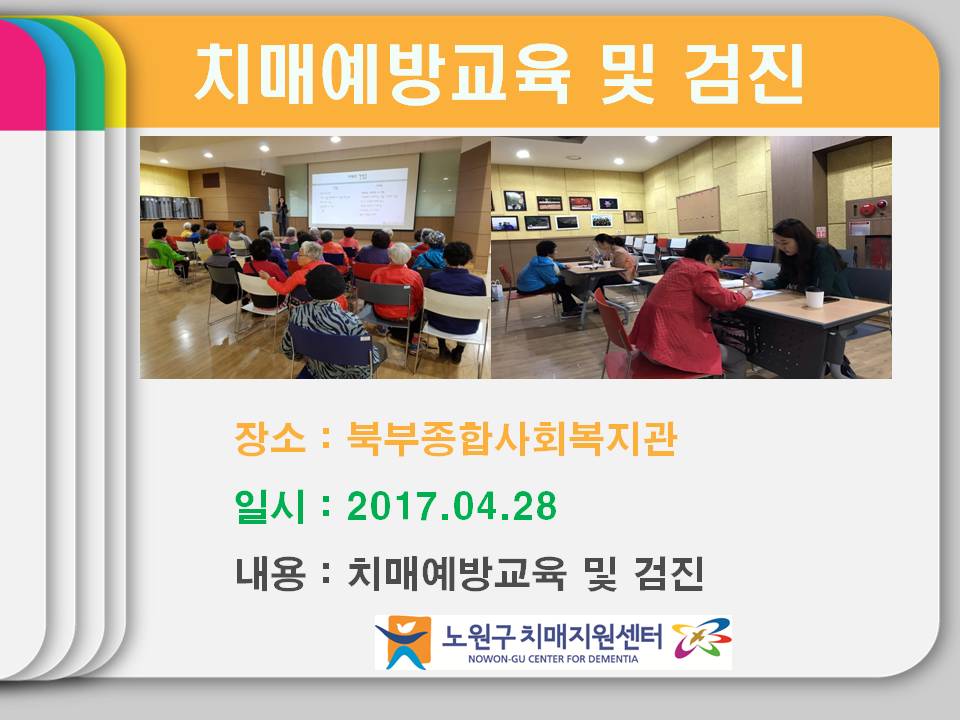 치매예방교육 및 검진

장소 : 북부종합사회복지관

일시 : 2017.04.28

내용 : 치매예방교육 및 검진

노원구 치매지원센터
NOWON-GU CENTER FOR DEMENTIA